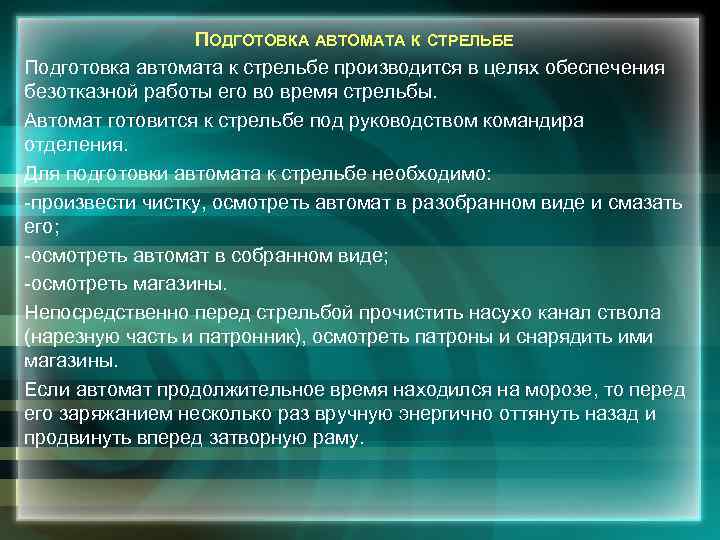 ПОДГОТОВКА АВТОМАТА К СТРЕЛЬБЕ

Подготовка автомата к стрельбе производится в целях обеспечения безотказной работы его во время стрельбы.

Автомат готовится к стрельбе под руководством командира отделения.

Для подготовки автомата к стрельбе необходимо:

-произвести чистку, осмотреть автомат в разобранном виде и смазать его;

-осмотреть автомат в собранном виде;

-осмотреть магазины.

Непосредственно перед стрельбой прочистить насухо канал ствола (нарезную часть и патронник), осмотреть патроны и снарядить ими магазины.

Если автомат продолжительное время находился на морозе, то перед его заряжанием несколько раз вручную энергично оттянуть назад и продвинуть вперед затворную раму.